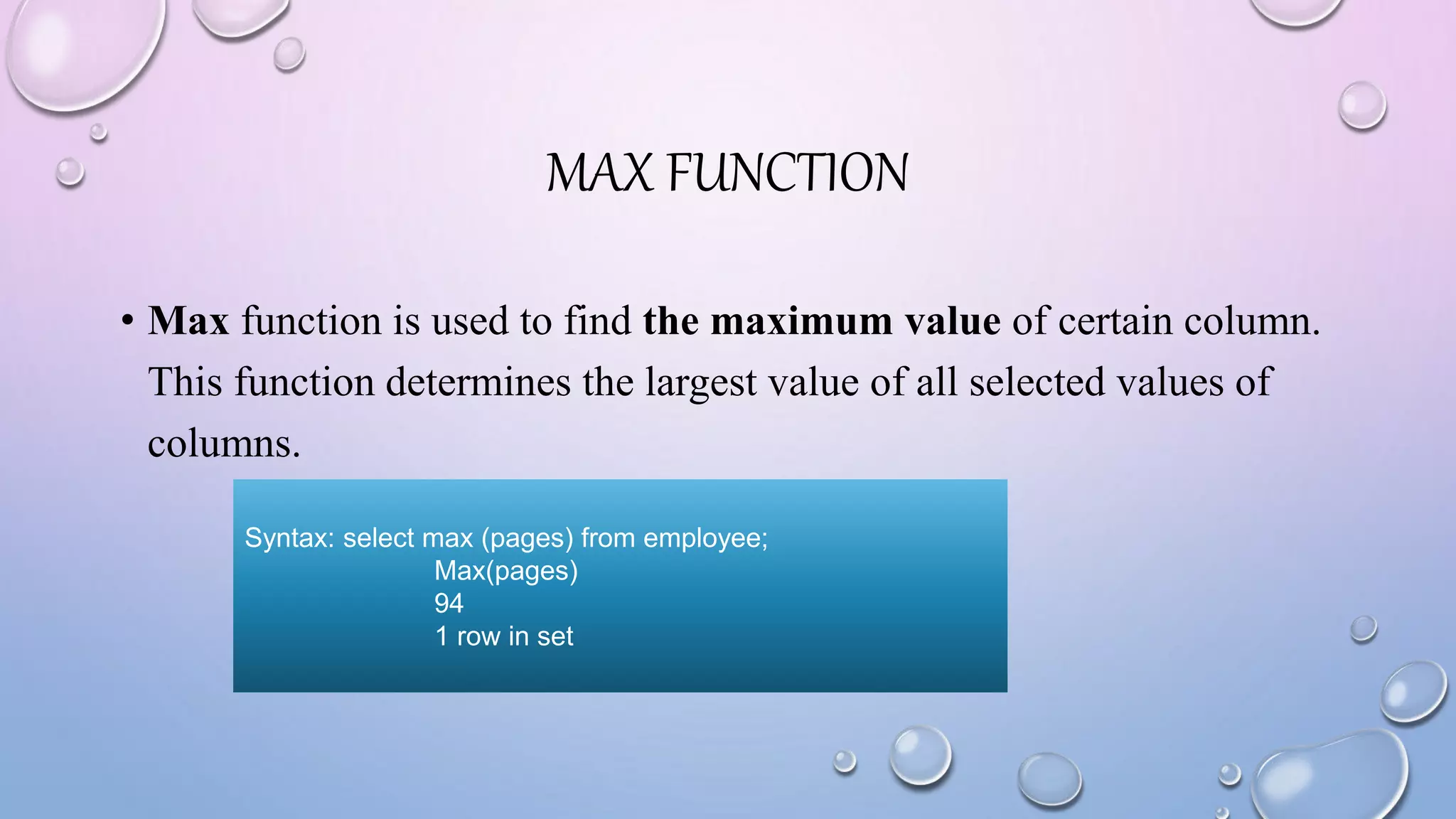 MAX FUNCTION

• Max function is used to find the maximum value of certain column. This function determines the largest value of all selected values of columns.

Syntax: select max (pages) from employee;
Max(pages)
94
1 row in set